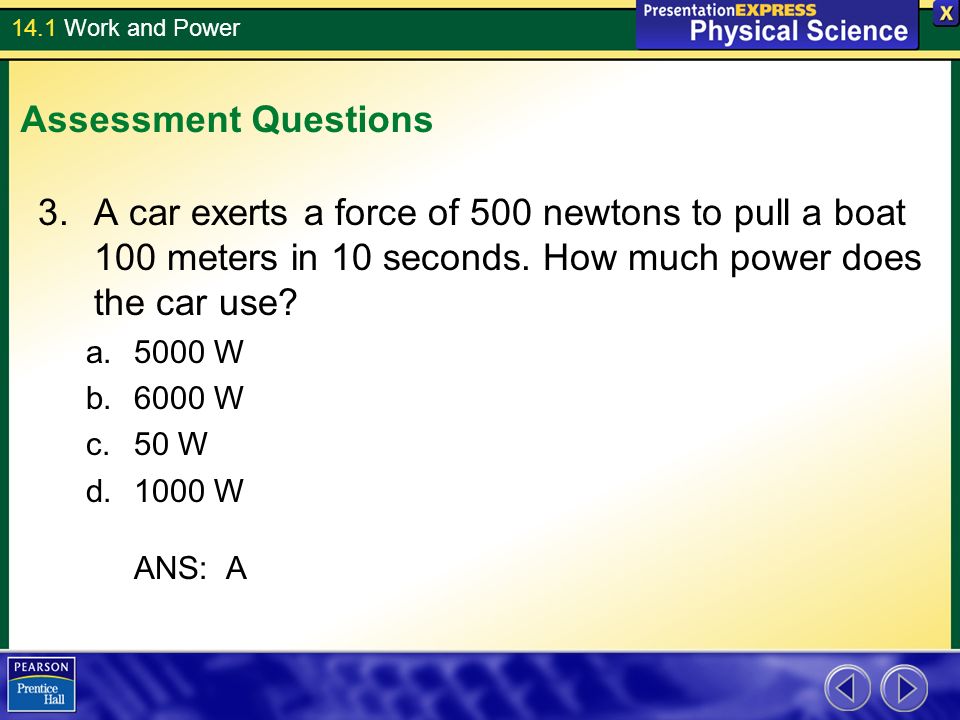 14.1 Work and Power

PresentationEXPRESS
Physical Science

X

Assessment Questions

3. A car exerts a force of 500 newtons to pull a boat 100 meters in 10 seconds. How much power does the car use?

a. 5000 W
b. 6000 W
c. 50 W
d. 1000 W

ANS: A

PEARSON
Prentice Hall